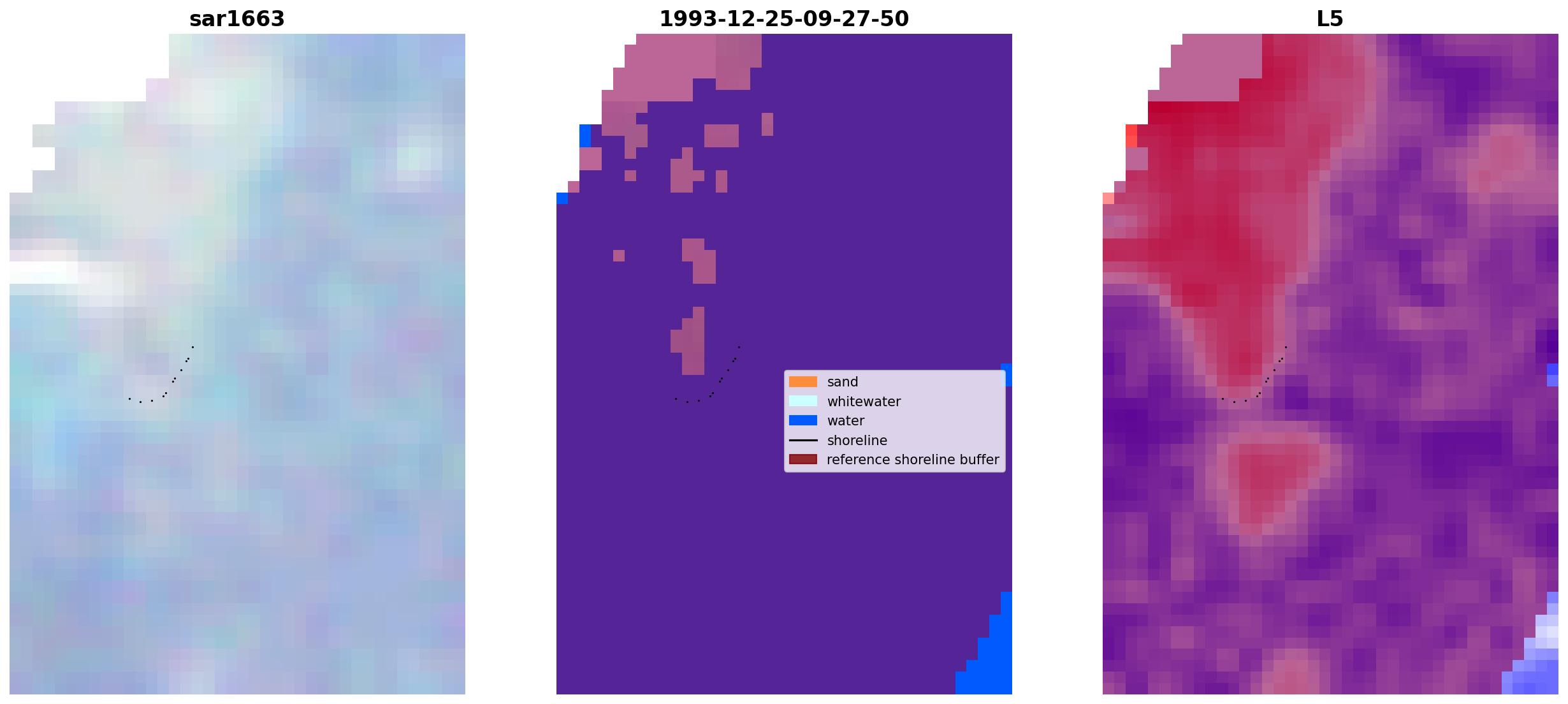 sar1663

1993-12-25-09-27-50

sand
whitewater
water
shoreline
reference shoreline buffer

L5